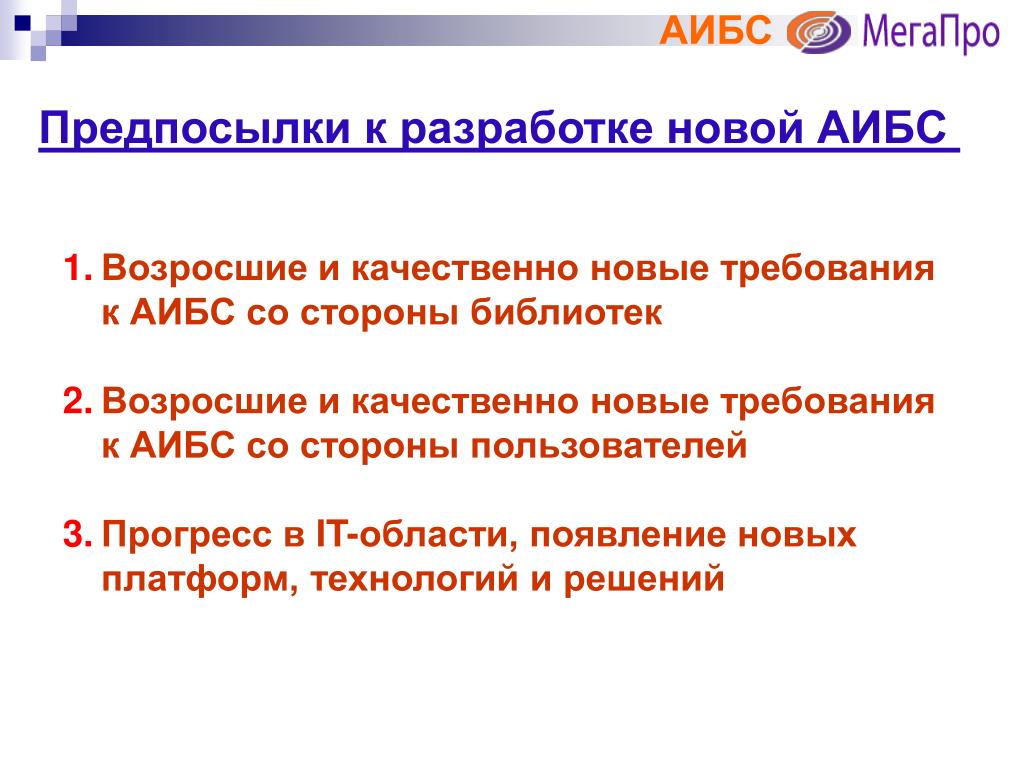 АИБС МегаПро

Предпосылки к разработке новой АИБС

1. Возросшие и качественно новые требования к АИБС со стороны библиотек

2. Возросшие и качественно новые требования к АИБС со стороны пользователей

3. Прогресс в IT-области, появление новых платформ, технологий и решений